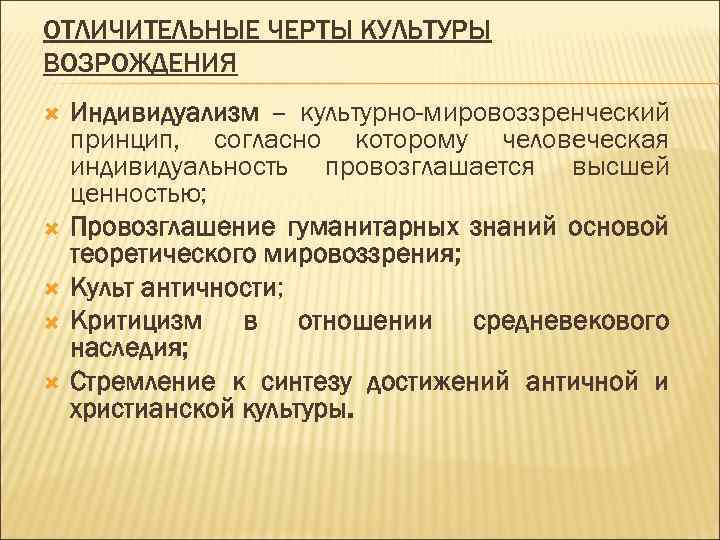 ОТЛИЧИТЕЛЬНЫЕ ЧЕРТЫ КУЛЬТУРЫ ВОЗРОЖДЕНИЯ

Индивидуализм – культурно-мировоззренческий принцип, согласно которому человеческая индивидуальность провозглашается высшей ценностью;

Провозглашение гуманитарных знаний основой теоретического мировоззрения;

Культ античности;

Критицизм в отношении средневекового наследия;

Стремление к синтезу достижений античной и христианской культуры.